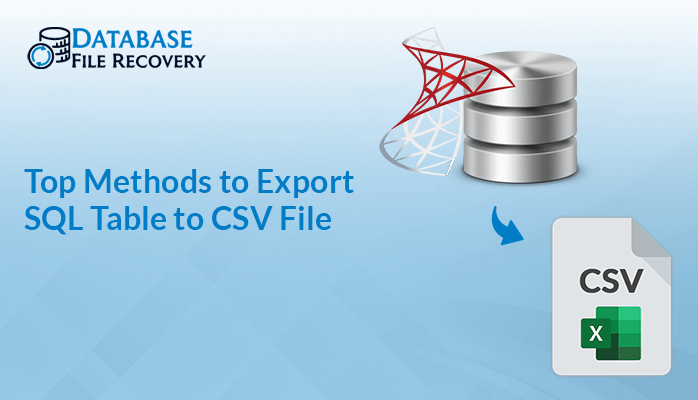 DATABASE
FILE RECOVERY

Top Methods to Export SQL Table to CSV File

CSV

X